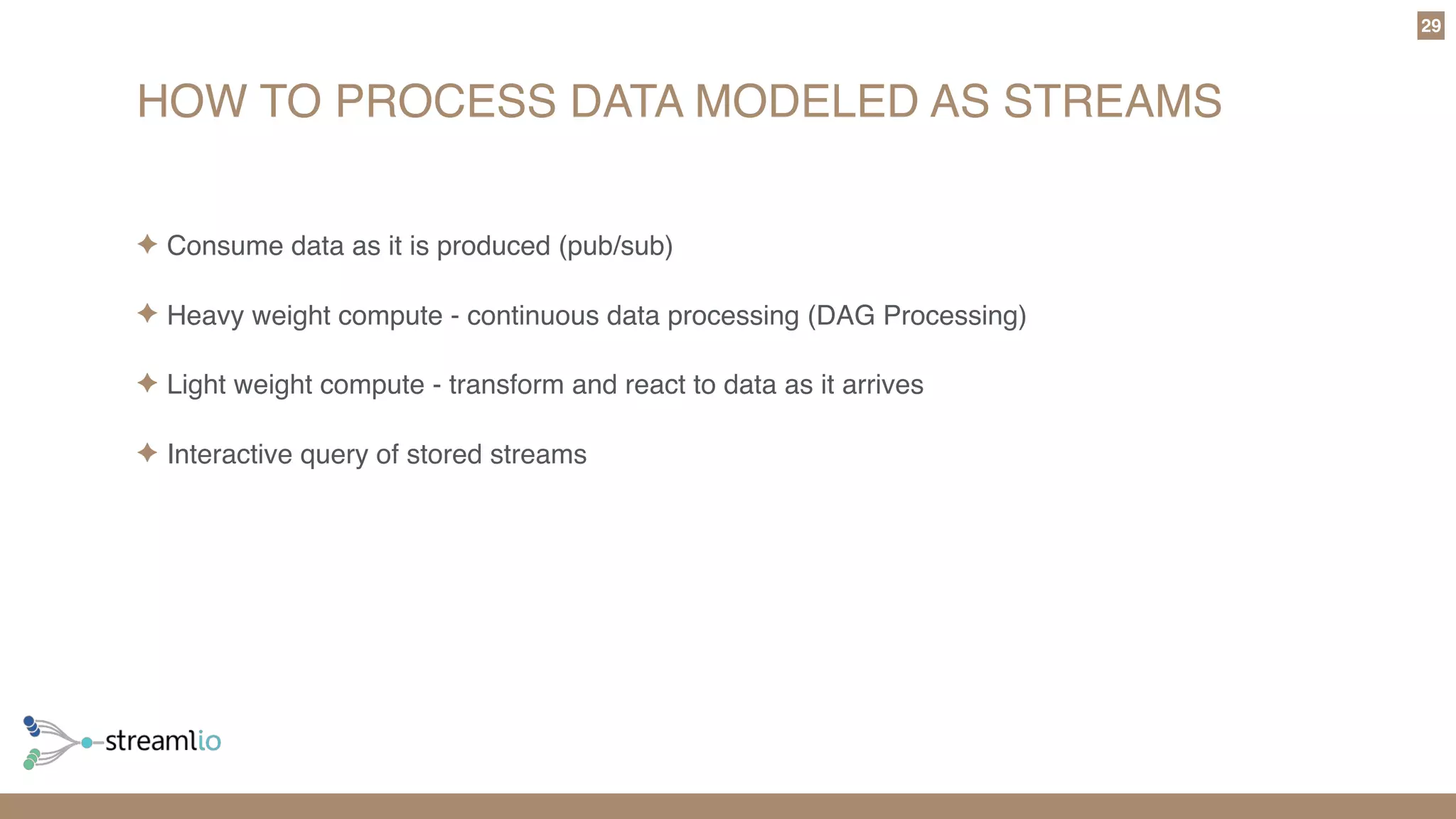 29

HOW TO PROCESS DATA MODELED AS STREAMS

✦ Consume data as it is produced (pub/sub)

✦ Heavy weight compute - continuous data processing (DAG Processing)

✦ Light weight compute - transform and react to data as it arrives

✦ Interactive query of stored streams

streamlio